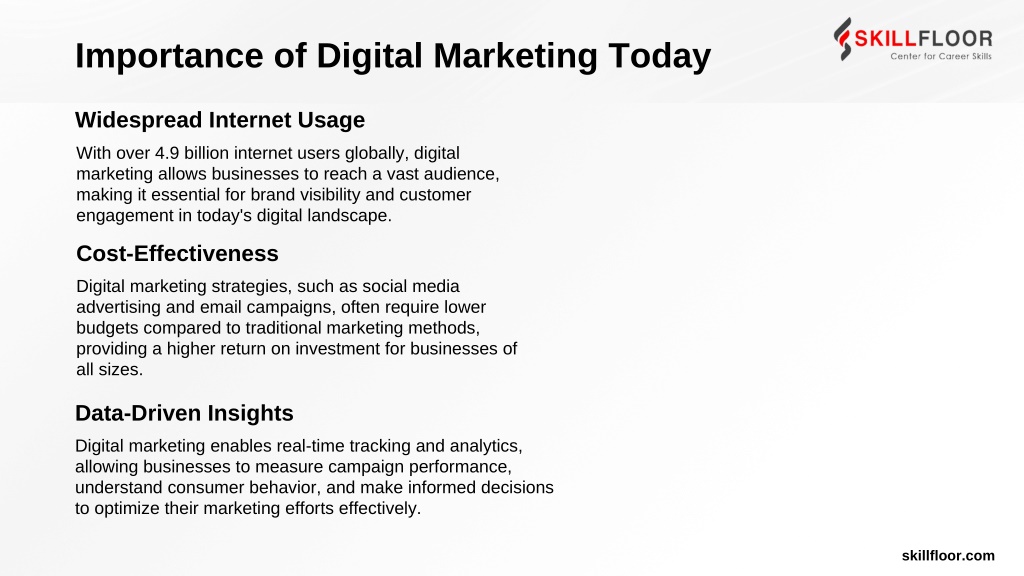 Importance of Digital Marketing Today

SKILLFLOOR
Center for Career Skills

Widespread Internet Usage

With over 4.9 billion internet users globally, digital marketing allows businesses to reach a vast audience, making it essential for brand visibility and customer engagement in today's digital landscape.

Cost-Effectiveness

Digital marketing strategies, such as social media advertising and email campaigns, often require lower budgets compared to traditional marketing methods, providing a higher return on investment for businesses of all sizes.

Data-Driven Insights

Digital marketing enables real-time tracking and analytics, allowing businesses to measure campaign performance, understand consumer behavior, and make informed decisions to optimize their marketing efforts effectively.

skillfloor.com